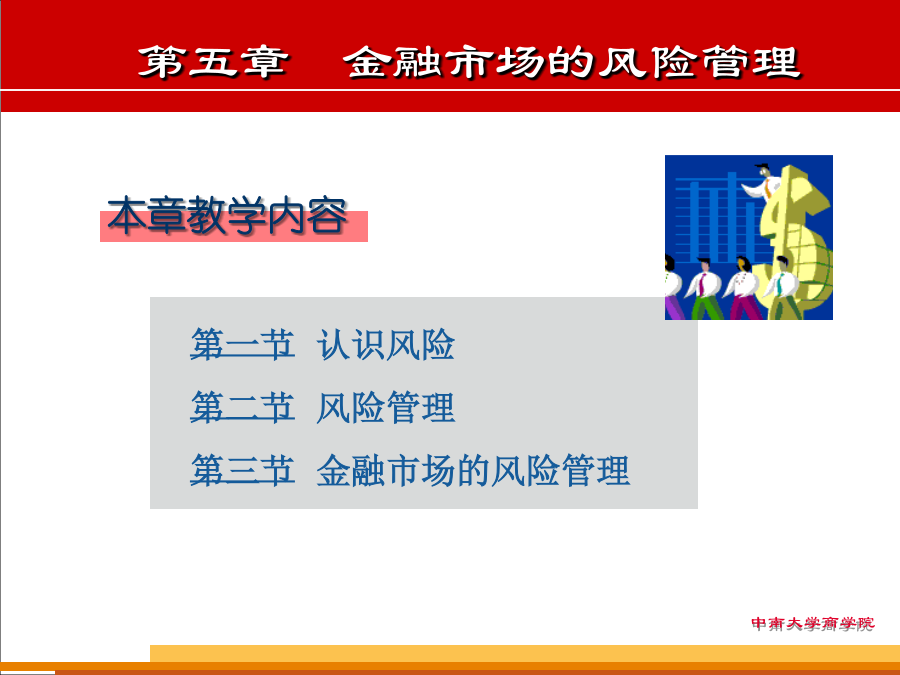 第五章　金融市场的风险管理

本章教学内容

第一节　认识风险

第二节　风险管理

第三节　金融市场的风险管理

中南大学商学院